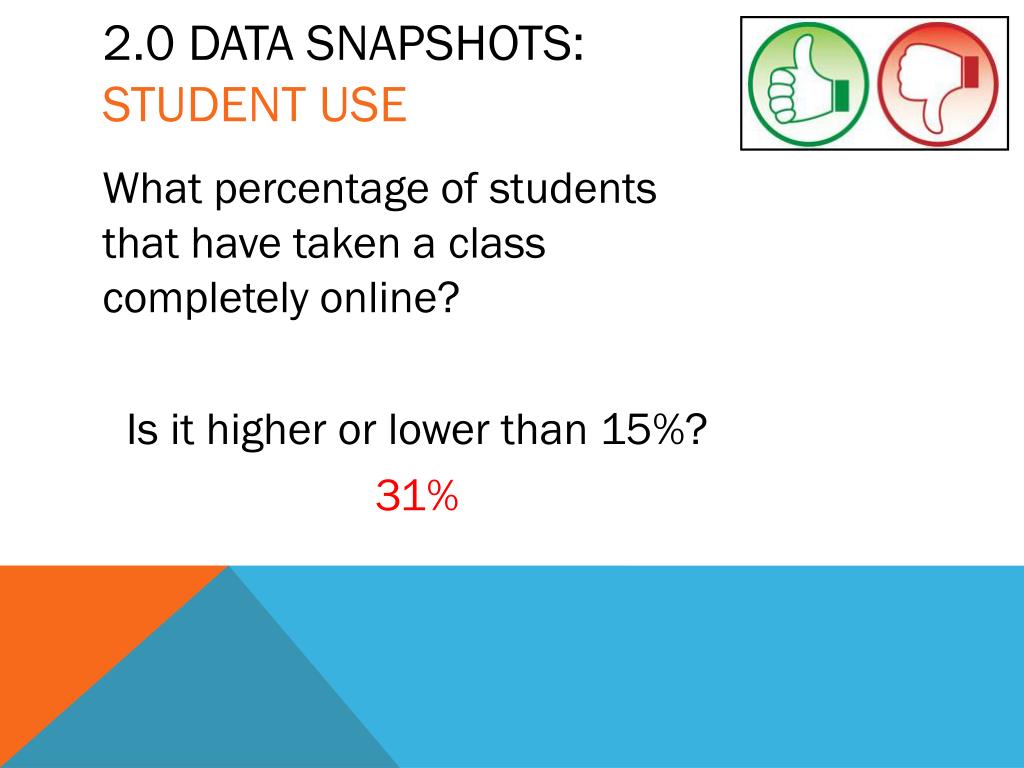 2.0 DATA SNAPSHOTS:
STUDENT USE

What percentage of students that have taken a class completely online?

Is it higher or lower than 15%?

31%